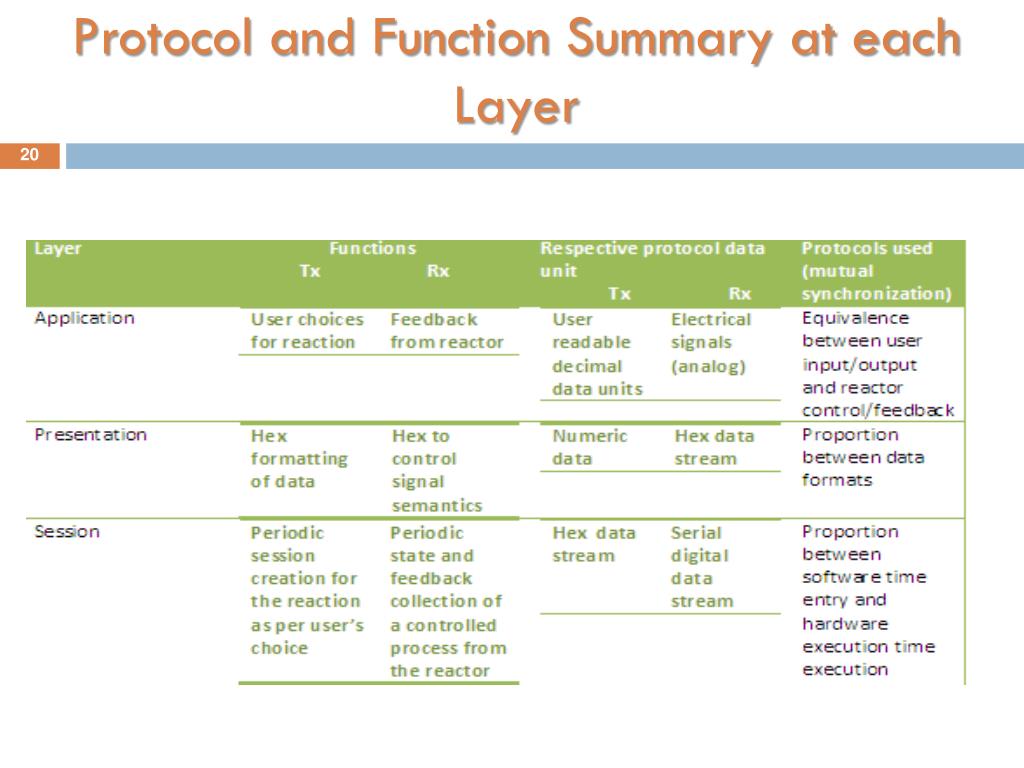 Protocol and Function Summary at each Layer

20

| Layer | Functions Tx | Functions Rx | Respective protocol data unit Tx | Respective protocol data unit Rx | Protocols used (mutual synchronization) |
|---|---|---|---|---|---|
| Application | User choices for reaction | Feedback from reactor | User readable decimal data units | Electrical signals (analog) | Equivalence between user input/output and reactor control/feedback |
| Presentation | Hex formatting of data | Hex to control signal semantics | Numeric data | Hex data stream | Proportion between data formats |
| Session | Periodic session creation for the reaction as per user's choice | Periodic state and feedback collection of a controlled process from the reactor | Hex data stream | Serial digital data stream | Proportion between software time entry and hardware execution time execution |